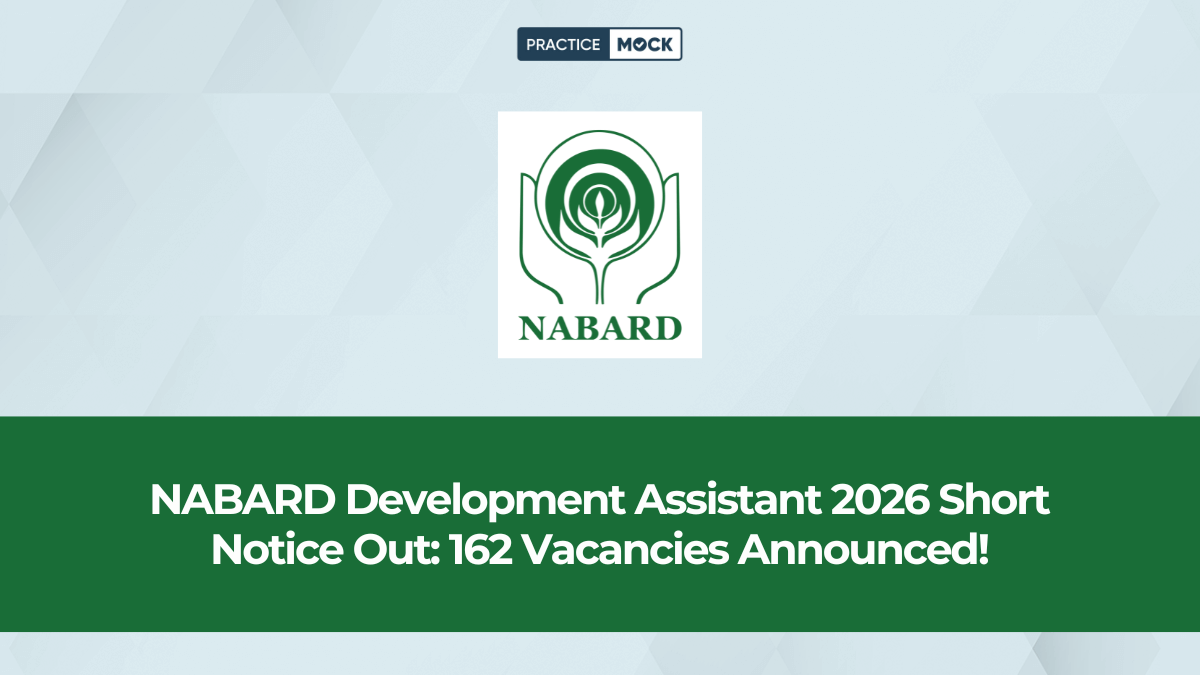 PRACTICE MOCK

NABARD

NABARD Development Assistant 2026 Short Notice Out: 162 Vacancies Announced!